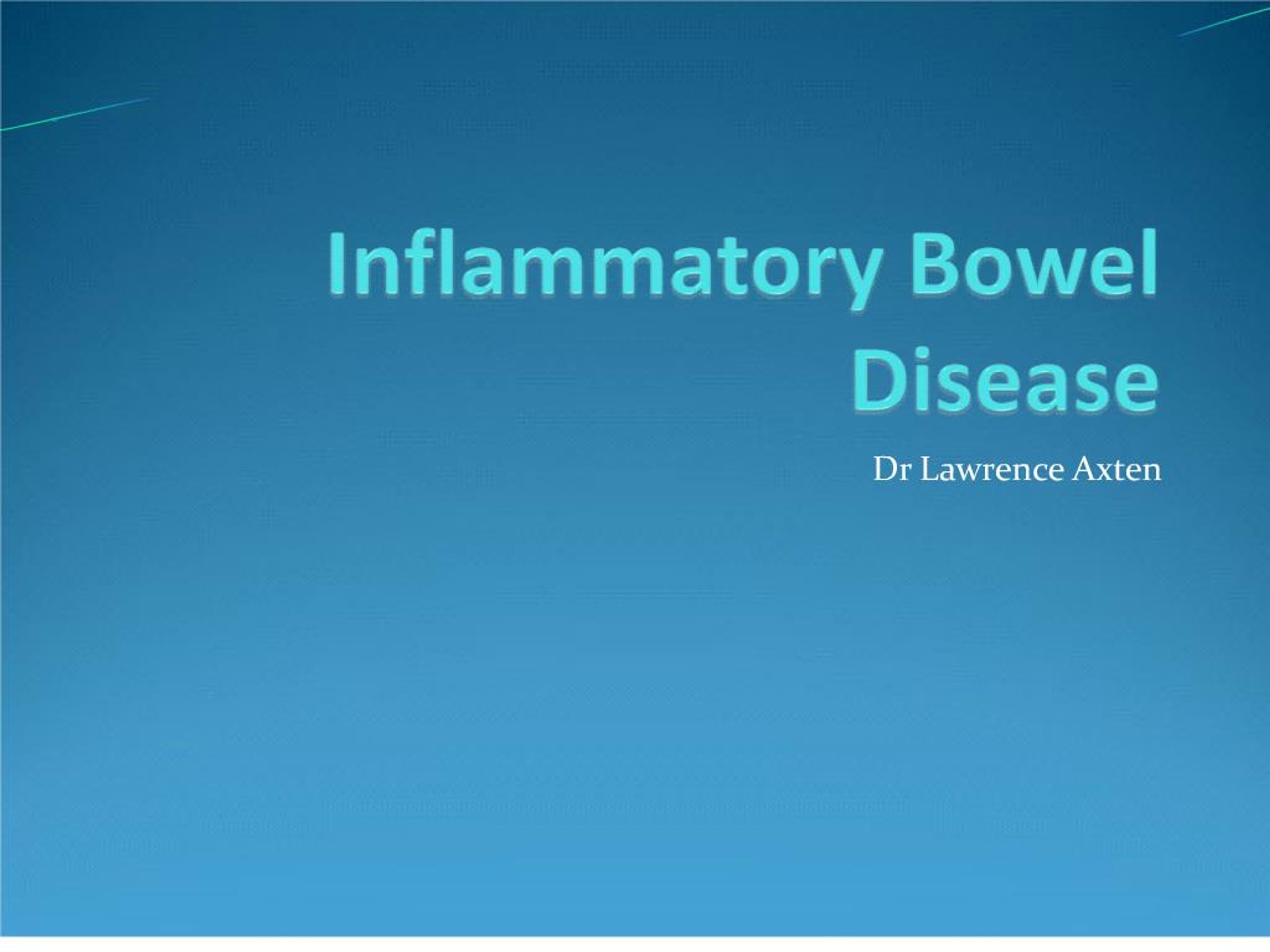 Inflammatory Bowel Disease

Dr Lawrence Axten